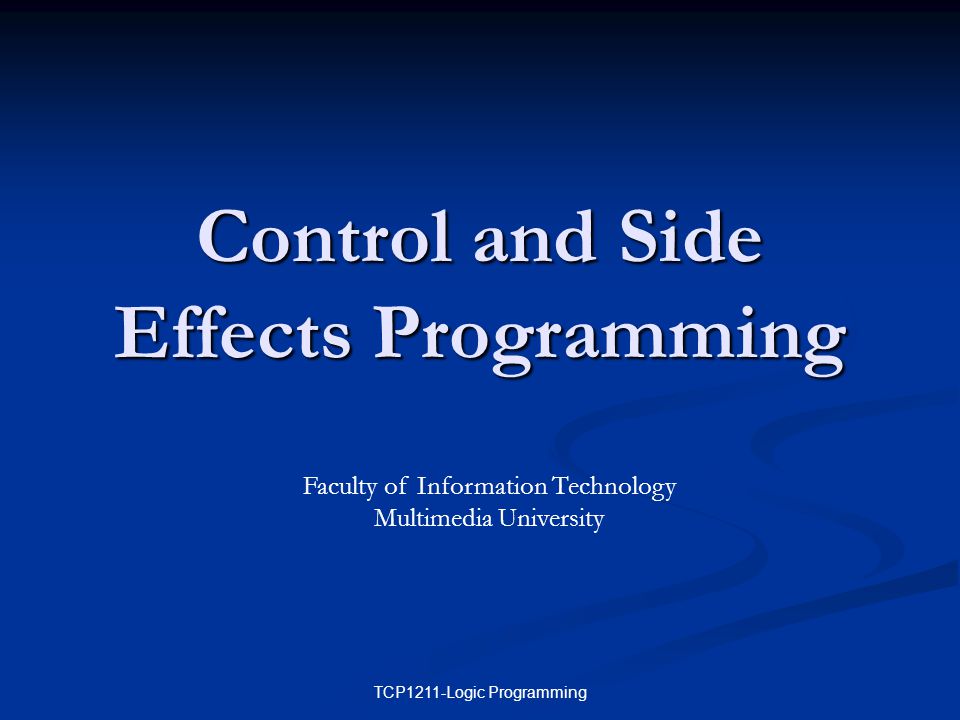 Control and Side Effects Programming

Faculty of Information Technology
Multimedia University

TCP1211-Logic Programming